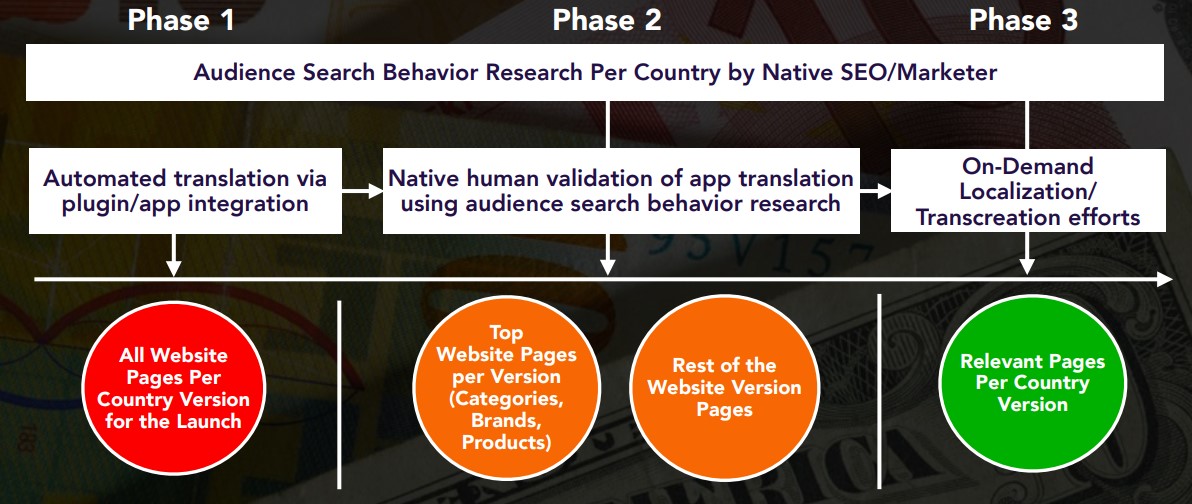 Phase 1

Phase 2

Phase 3

Audience Search Behavior Research Per Country by Native SEO/Marketer

Automated translation via plugin/app integration

Native human validation of app translation using audience search behavior research

On-Demand Localization/ Transcreation efforts

All Website Pages Per Country Version for the Launch

Top Website Pages per Version (Categories, Brands, Products)

Rest of the Website Version Pages

Relevant Pages Per Country Version